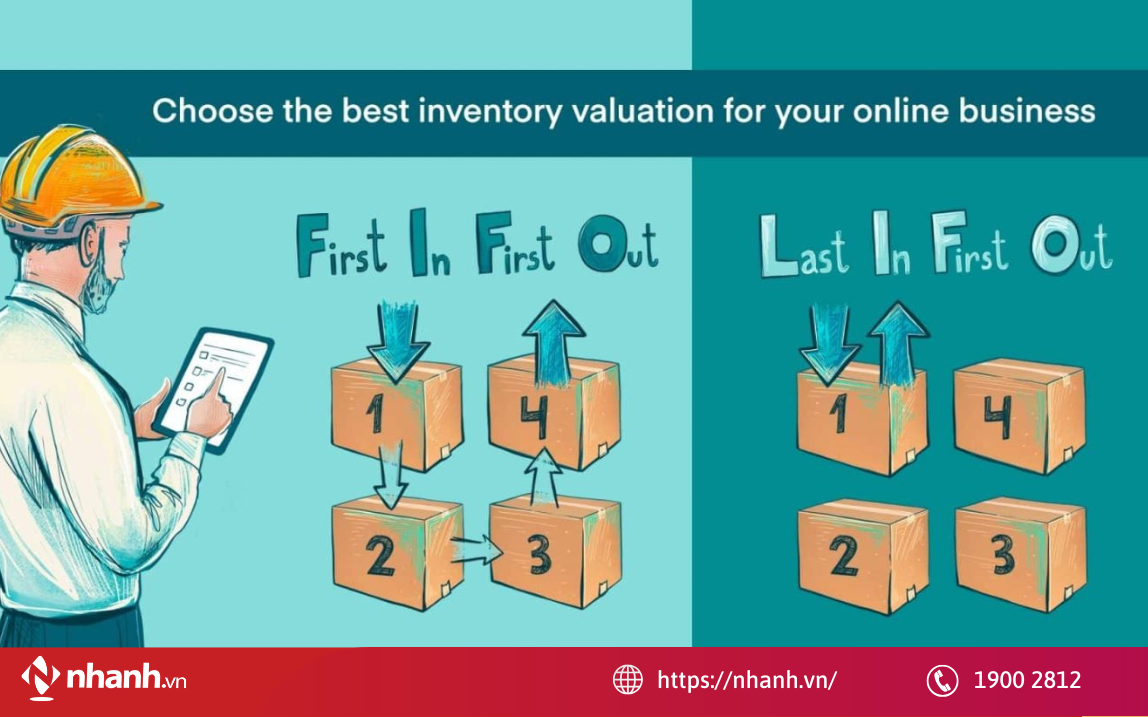 Choose the best inventory valuation for your online business

First In First Out

1
4
2
3

Last In First Out

1
4
2
3

nhanh.vn

https://nhanh.vn/

1900 2812